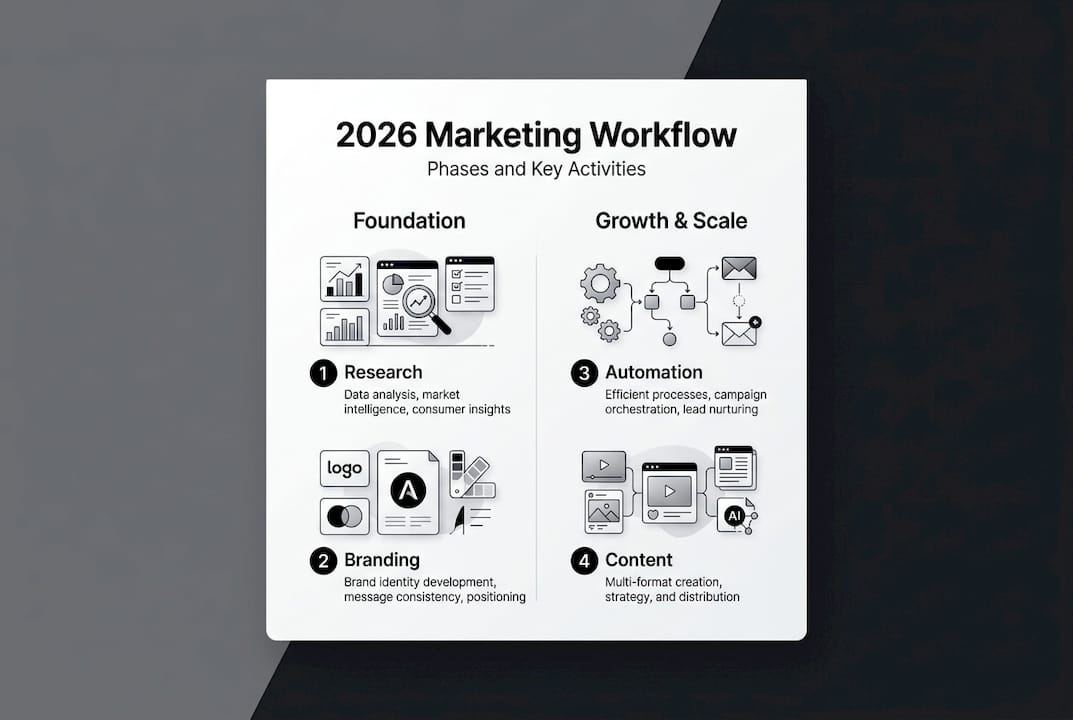 2026 Marketing Workflow

Phases and Key Activities

Foundation

1 Research

Data analysis, market intelligence, consumer insights

logo

A

2 Branding

Brand identity development, message consistency, positioning

Growth & Scale

3 Automation

Efficient processes, campaign orchestration, lead nurturing

AI

4 Content

Multi-format creation, strategy, and distribution